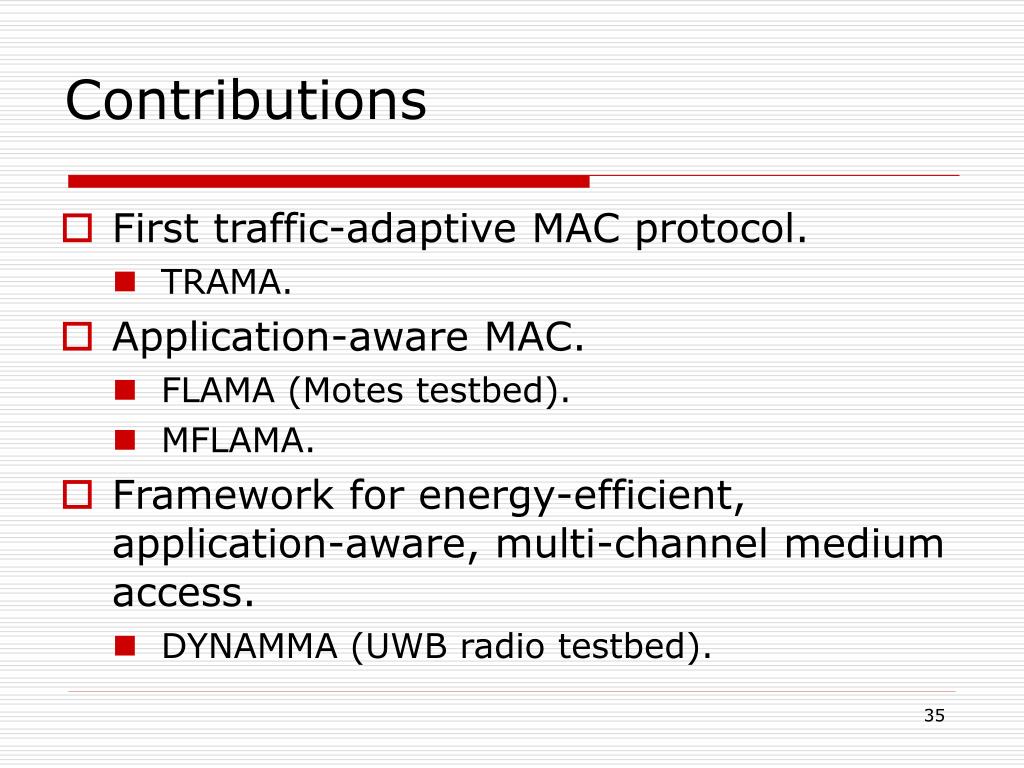 Contributions

First traffic-adaptive MAC protocol.

TRAMA.

Application-aware MAC.

FLAMA (Motes testbed).

MFLAMA.

Framework for energy-efficient, application-aware, multi-channel medium access.

DYNAMMA (UWB radio testbed).

35